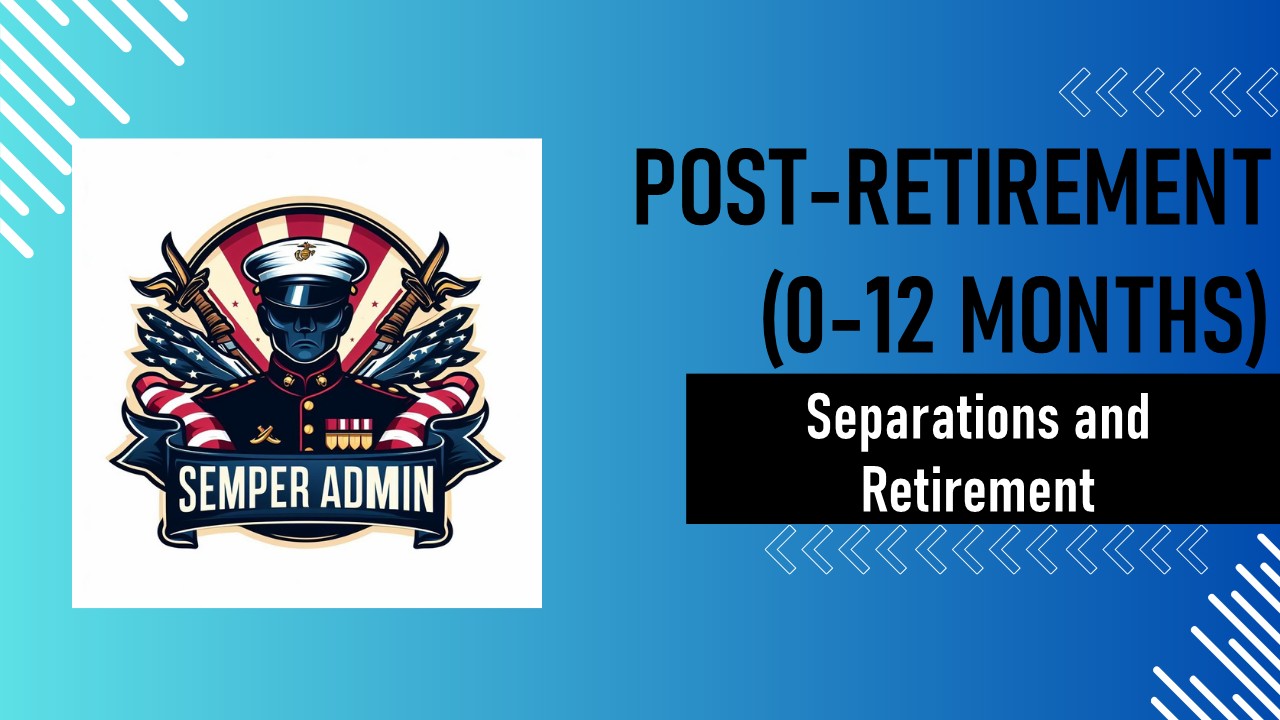 SEMPER ADMIN

POST-RETIREMENT (0-12 MONTHS)

Separations and Retirement